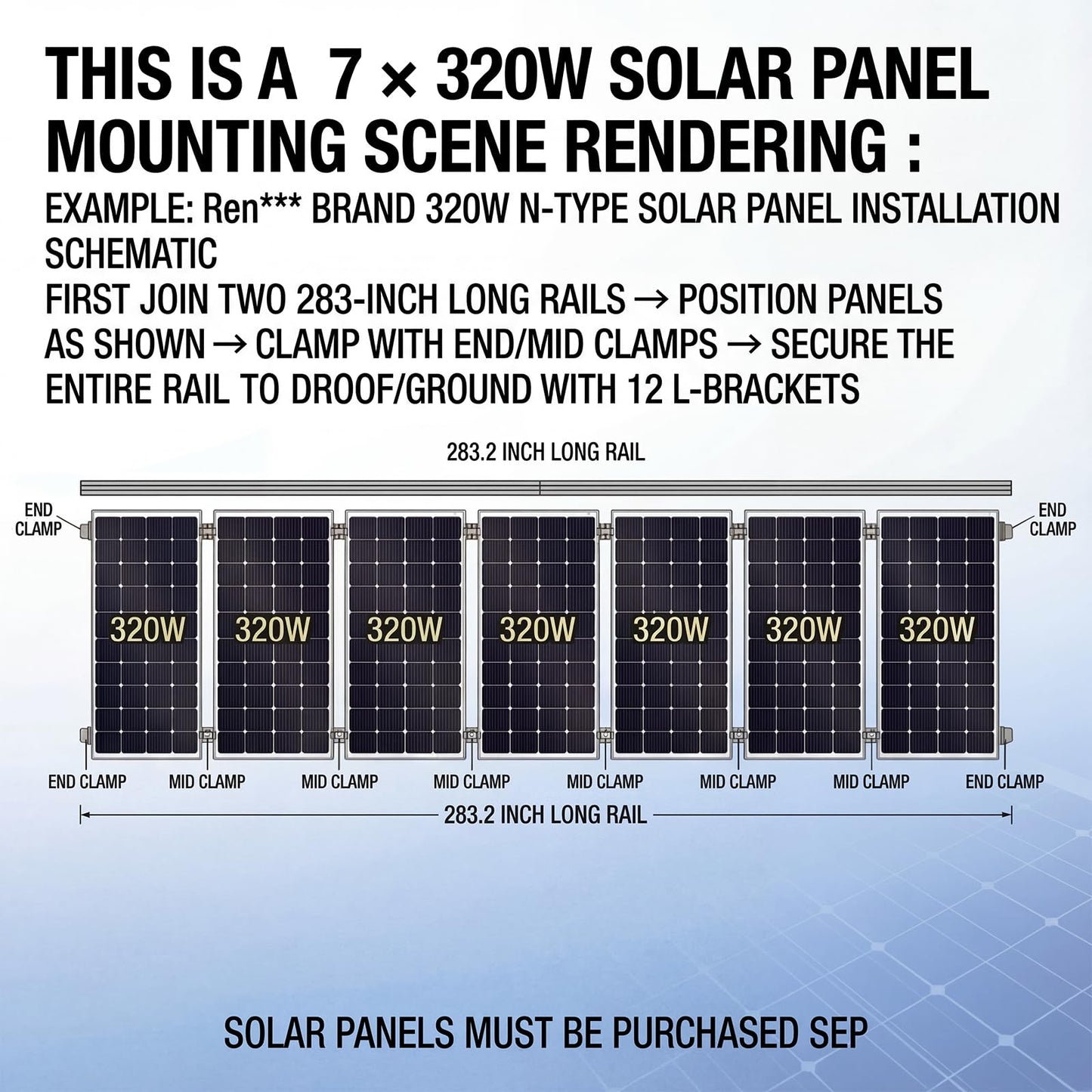 THIS IS A 7 × 320W SOLAR PANEL MOUNTING SCENE RENDERING :

EXAMPLE: Ren*** BRAND 320W N-TYPE SOLAR PANEL INSTALLATION SCHEMATIC

FIRST JOIN TWO 283-INCH LONG RAILS → POSITION PANELS AS SHOWN → CLAMP WITH END/MID CLAMPS → SECURE THE ENTIRE RAIL TO DROOF/GROUND WITH 12 L-BRACKETS

283.2 INCH LONG RAIL

END CLAMP

END CLAMP

320W

320W

320W

320W

320W

320W

320W

END CLAMP

MID CLAMP

MID CLAMP

MID CLAMP

MID CLAMP

MID CLAMP

MID CLAMP

END CLAMP

283.2 INCH LONG RAIL

SOLAR PANELS MUST BE PURCHASED SEP